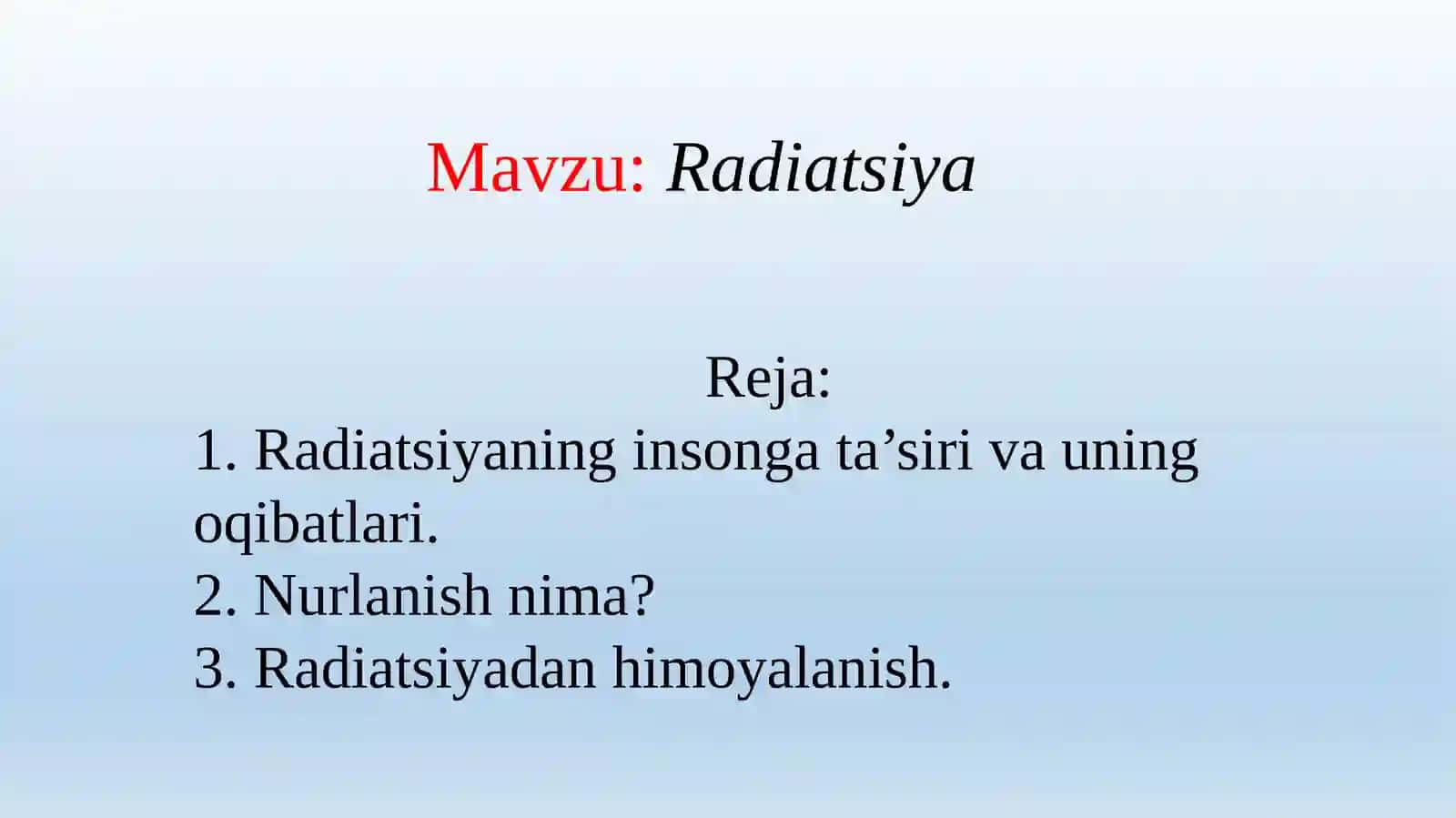 Mavzu: Radiatsiya

Reja:
1. Radiatsiyaning insonga ta’siri va uning oqibatlari.
2. Nurlanish nima?
3. Radiatsiyadan himoyalanish.